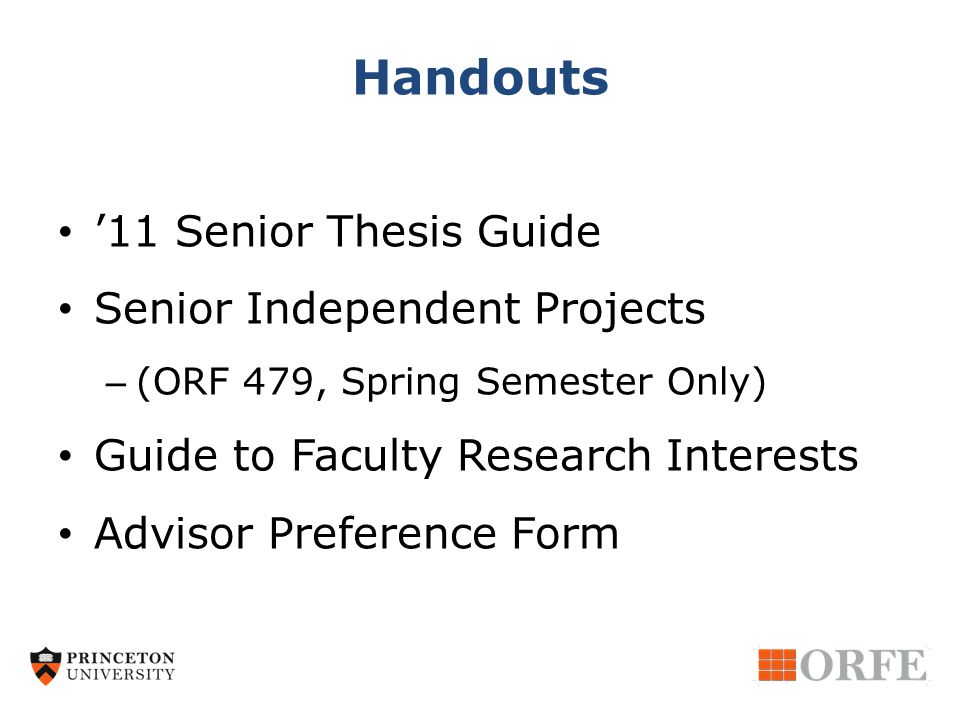 Handouts

• ’11 Senior Thesis Guide
• Senior Independent Projects
– (ORF 479, Spring Semester Only)
• Guide to Faculty Research Interests
• Advisor Preference Form

PRINCETON UNIVERSITY

ORFE